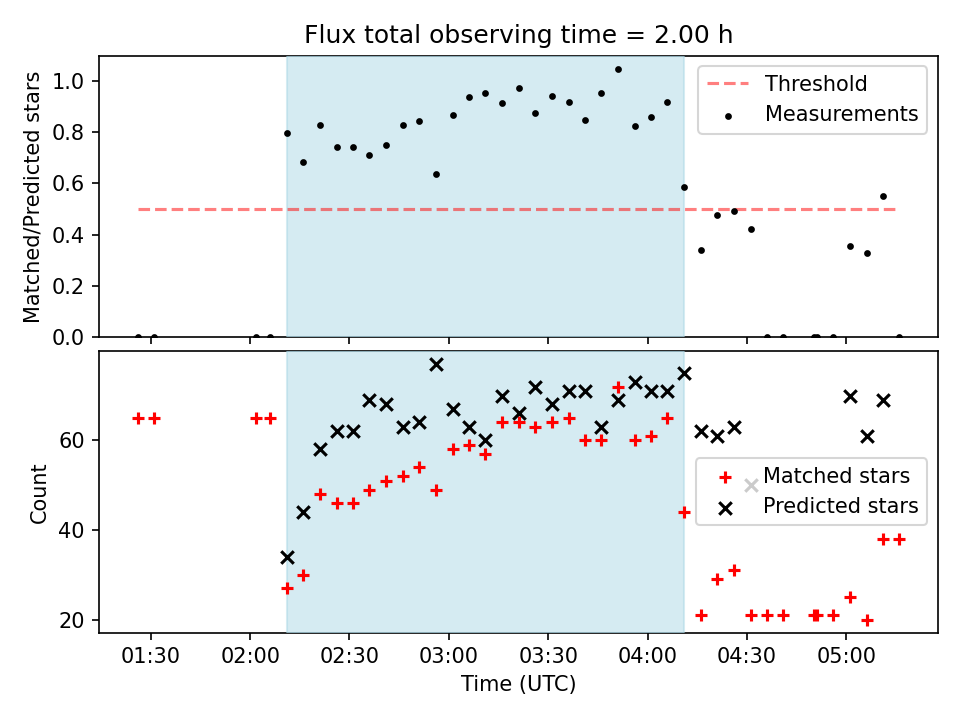 Flux total observing time = 2.00 h

Matched/Predicted stars

1.0
0.8
0.6
0.4
0.2
0.0

Threshold
Measurements

Count

60
40
20

Matched stars
Predicted stars

01:30
02:00
02:30
03:00
03:30
04:00
04:30
05:00

Time (UTC)